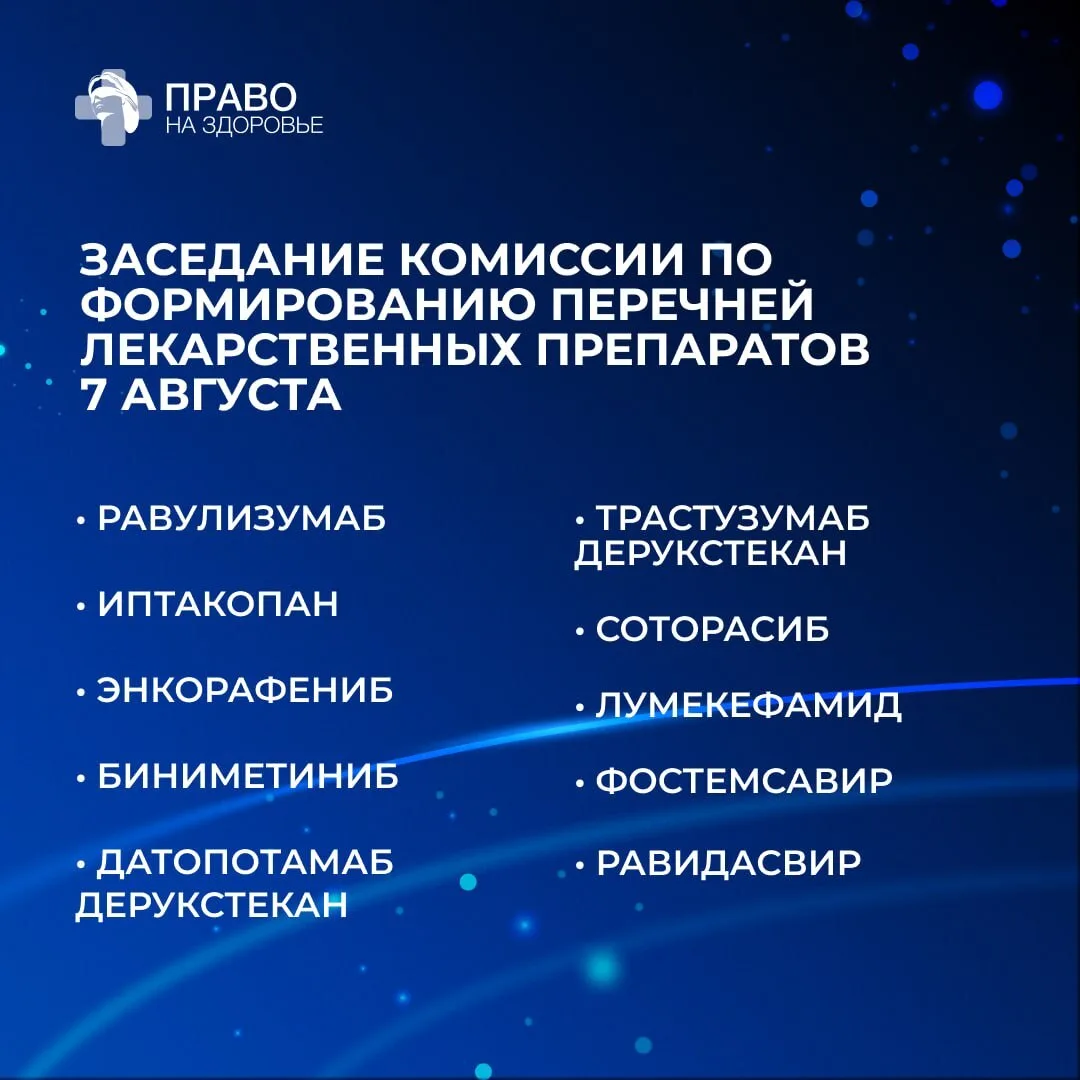 ПРАВО
НА ЗДОРОВЬЕ

ЗАСЕДАНИЕ КОМИССИИ ПО ФОРМИРОВАНИЮ ПЕРЕЧНЕЙ ЛЕКАРСТВЕННЫХ ПРЕПАРАТОВ 7 АВГУСТА

• РАВУЛИЗУМАБ

• ИПТАКОПАН

• ЭНКОРАФЕНИБ

• БИНИМЕТИНИБ

• ДАТОПОТАМАБ ДЕРУКСТЕКАН

• ТРАСТУЗУМАБ ДЕРУКСТЕКАН

• СОТОРАСИБ

• ЛУМЕКЕФАМИД

• ФОСТЕМСАВИР

• РАВИДАСВИР